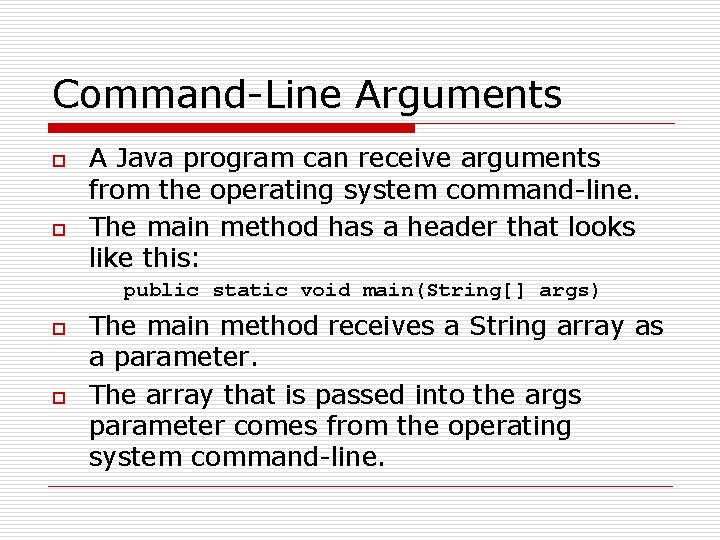 Command-Line Arguments

A Java program can receive arguments from the operating system command-line.

The main method has a header that looks like this:

public static void main(String[] args)

The main method receives a String array as a parameter.

The array that is passed into the args parameter comes from the operating system command-line.